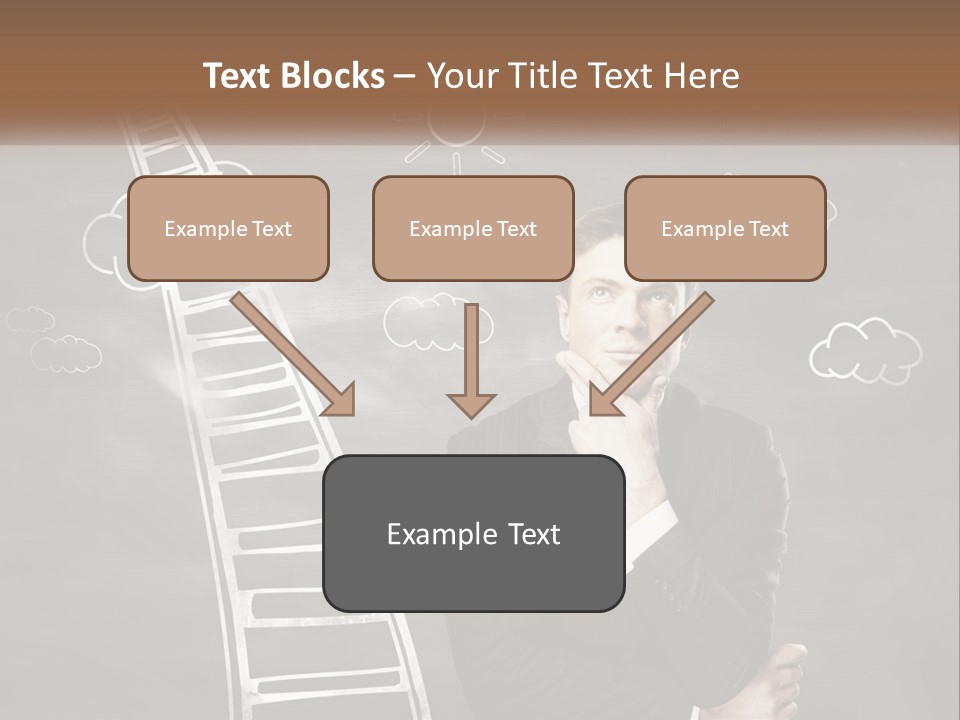 Text Blocks – Your Title Text Here

Example Text

Example Text

Example Text

Example Text